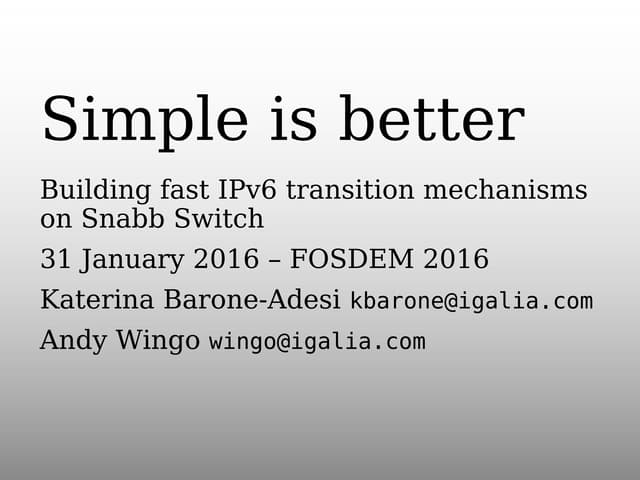 Simple is better

Building fast IPv6 transition mechanisms on Snabb Switch

31 January 2016 – FOSDEM 2016

Katerina Barone-Adesi kbarone@igalia.com

Andy Wingo wingo@igalia.com